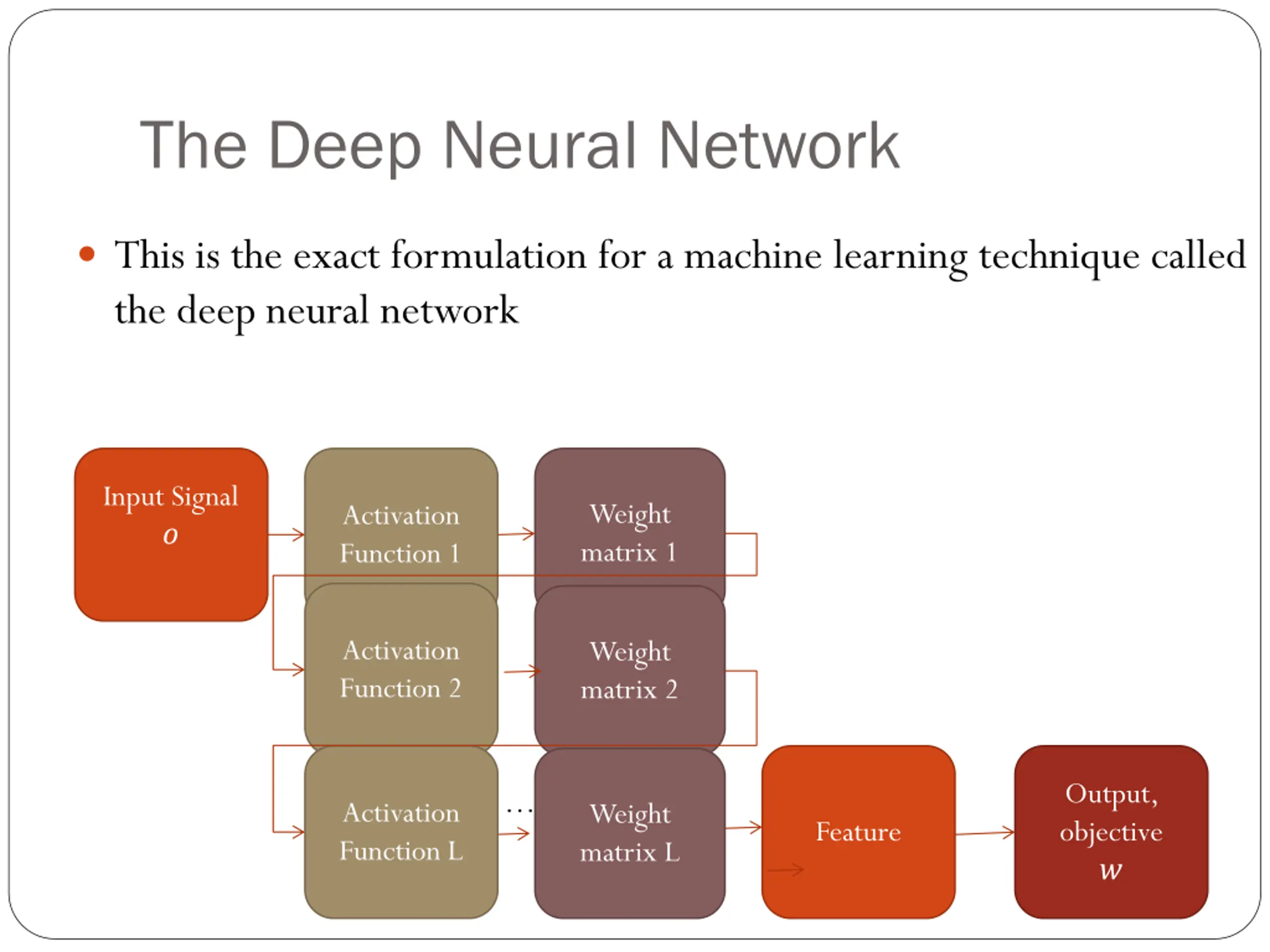 The Deep Neural Network

• This is the exact formulation for a machine learning technique called the deep neural network

Input Signal
$o$

Activation Function 1

Weight matrix 1

Activation Function 2

Weight matrix 2

Activation Function L

...

Weight matrix L

Feature

Output, objective
$w$